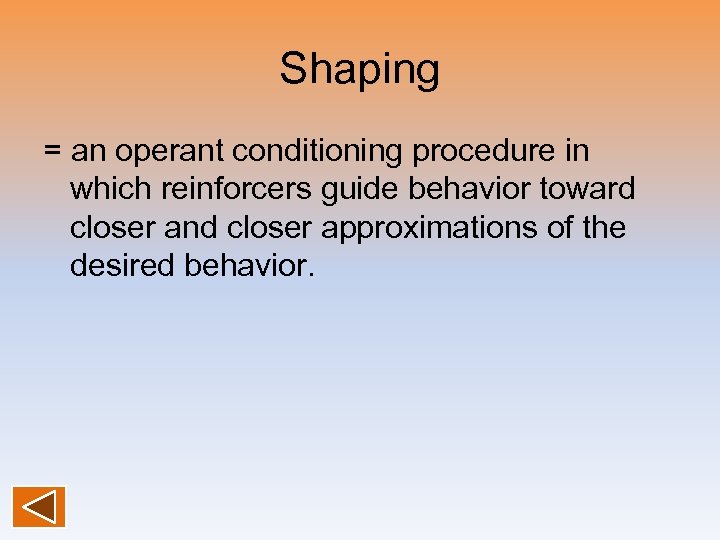 Shaping

= an operant conditioning procedure in which reinforcers guide behavior toward closer and closer approximations of the desired behavior.